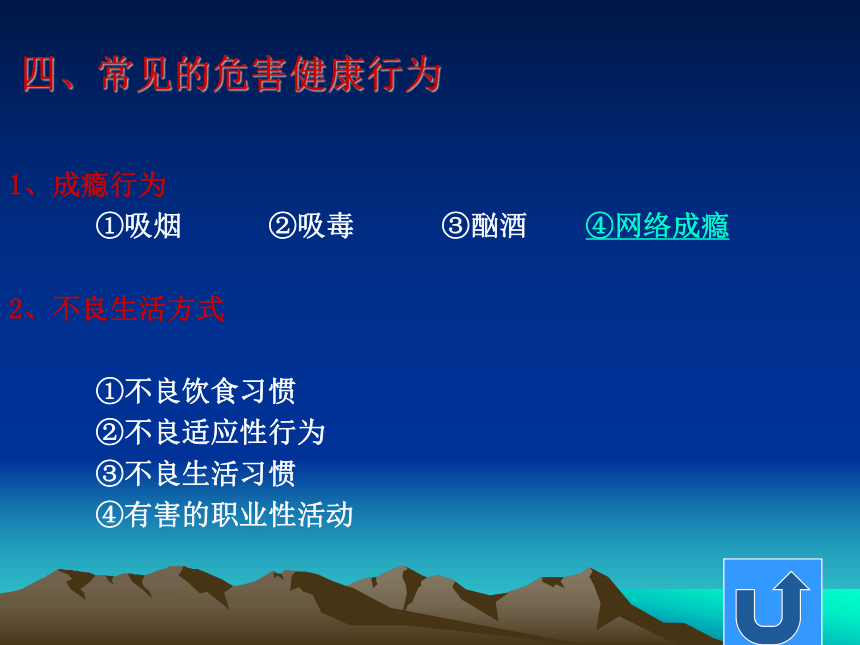 四、常见的危害健康行为

1、成瘾行为

①吸烟 ②吸毒 ③酗酒 ④网络成瘾

2、不良生活方式

①不良饮食习惯
②不良适应性行为
③不良生活习惯
④有害的职业性活动